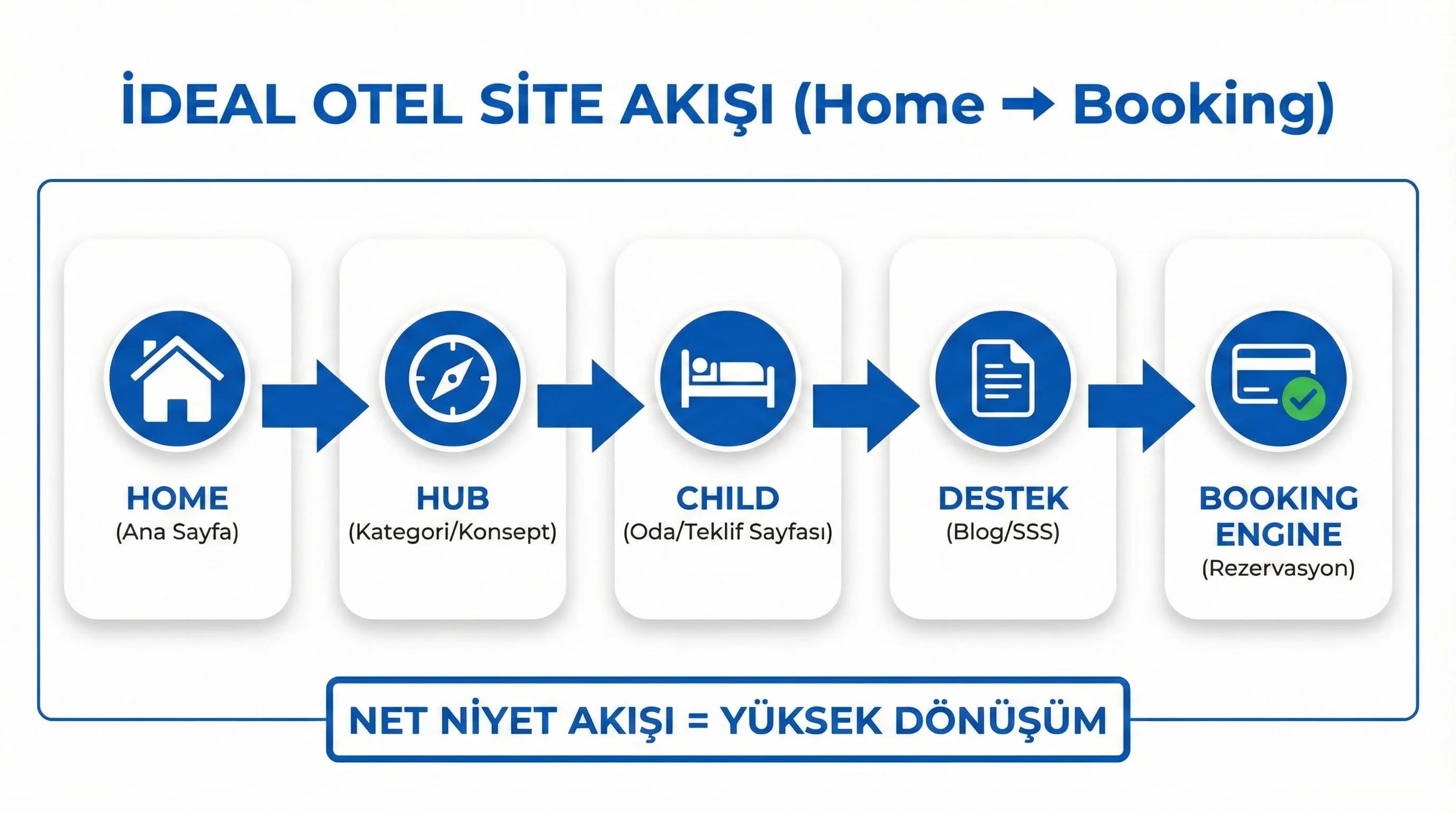 İDEAL OTEL SİTE AKIŞI (Home → Booking)

HOME
(Ana Sayfa)

HUB
(Kategori/Konsept)

CHILD
(Oda/Teklif Sayfası)

DESTEK
(Blog/SSS)

BOOKING ENGINE
(Rezervasyon)

NET NİYET AKIŞI = YÜKSEK DÖNÜŞÜM